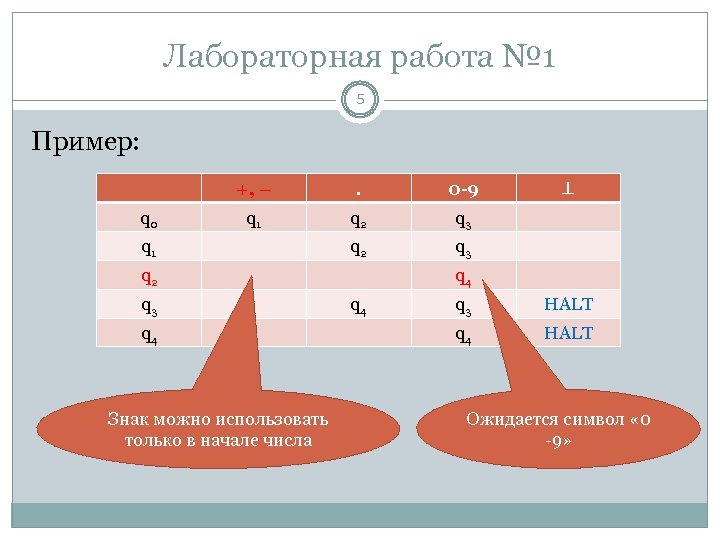 Лабораторная работа №1

5

Пример:

| | +, – | . | 0-9 | ⊥ |
|---|---|---|---|---|
| $q_0$ | $q_1$ | $q_2$ | $q_3$ | |
| $q_1$ | | $q_2$ | $q_3$ | |
| $q_2$ | | | $q_4$ | |
| $q_3$ | | $q_4$ | $q_3$ | HALT |
| $q_4$ | | | $q_4$ | HALT |

Знак можно использовать только в начале числа

Ожидается символ «0 -9»